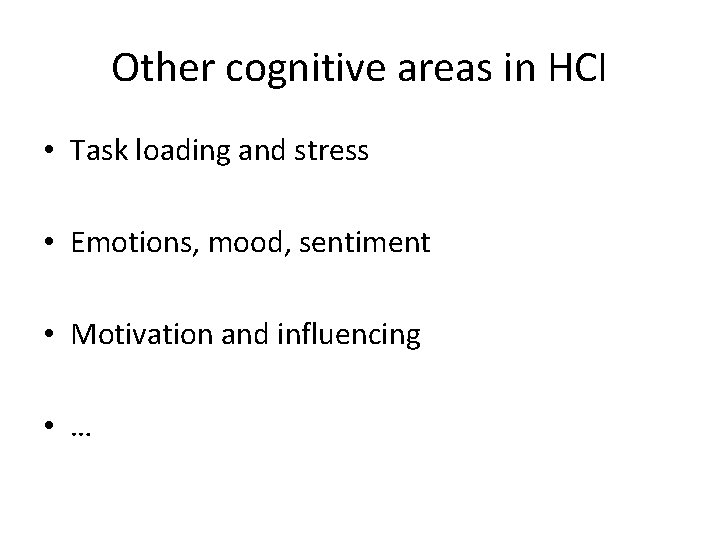 Other cognitive areas in HCI

• Task loading and stress

• Emotions, mood, sentiment

• Motivation and influencing

• …